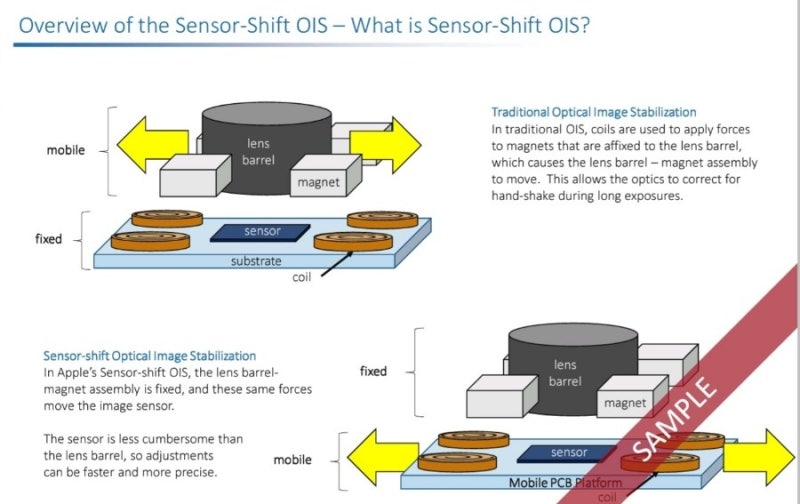 Overview of the Sensor-Shift OIS – What is Sensor-Shift OIS?

mobile

lens barrel

magnet

fixed

sensor

substrate

coil

Traditional Optical Image Stabilization
In traditional OIS, coils are used to apply forces to magnets that are affixed to the lens barrel, which causes the lens barrel – magnet assembly to move. This allows the optics to correct for hand-shake during long exposures.

Sensor-shift Optical Image Stabilization
In Apple's Sensor-shift OIS, the lens barrel-magnet assembly is fixed, and these same forces move the image sensor.

The sensor is less cumbersome than the lens barrel, so adjustments can be faster and more precise.

fixed

lens barrel

magnet

mobile

sensor

Mobile PCB Platform

coil

SAMPLE